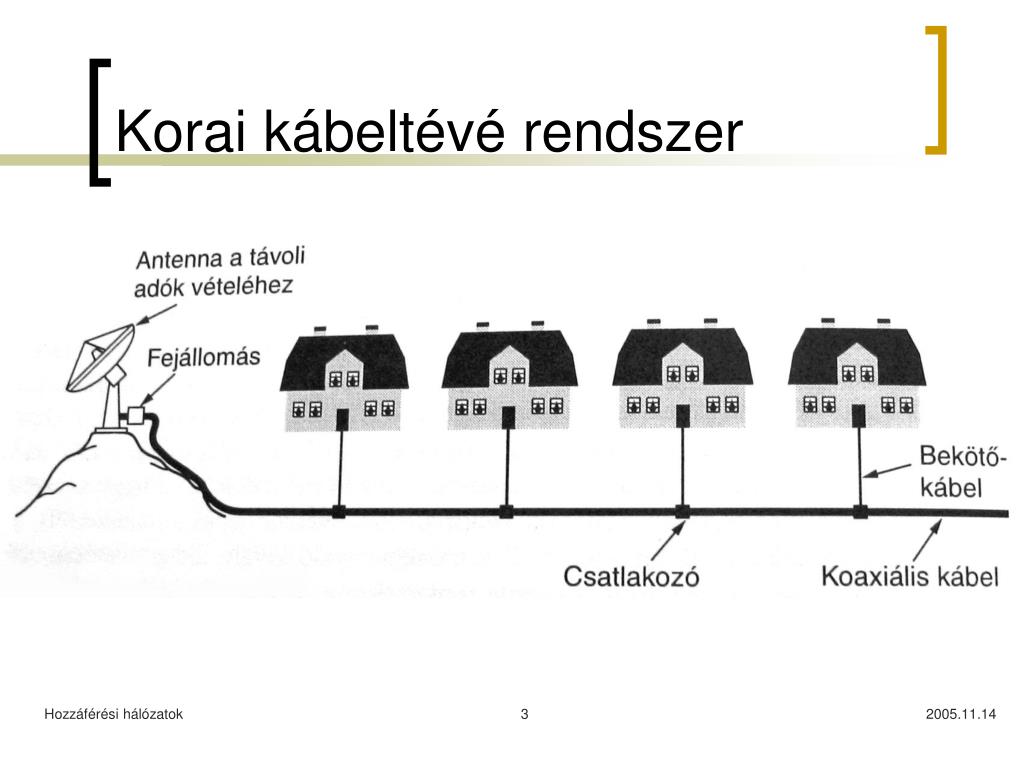 Korai kábeltévé rendszer

Antenna a távoli adók vételéhez

Fejállomás

Bekötő-kábel

Csatlakozó

Koaxiális kábel

Hozzáférési hálózatok

3

2005.11.14